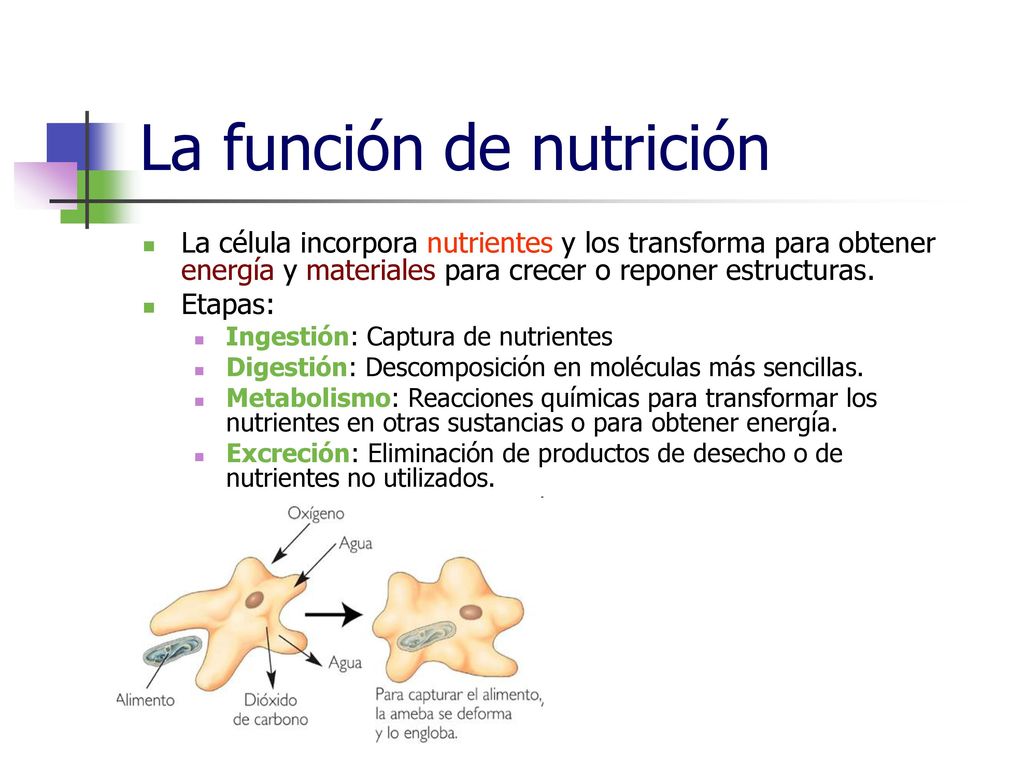 La función de nutrición

La célula incorpora nutrientes y los transforma para obtener energía y materiales para crecer o reponer estructuras.

Etapas:

Ingestión: Captura de nutrientes

Digestión: Descomposición en moléculas más sencillas.

Metabolismo: Reacciones químicas para transformar los nutrientes en otras sustancias o para obtener energía.

Excreción: Eliminación de productos de desecho o de nutrientes no utilizados.

Oxígeno

Agua

Agua

Alimento

Dióxido de carbono

Para capturar el alimento, la ameba se deforma y lo engloba.